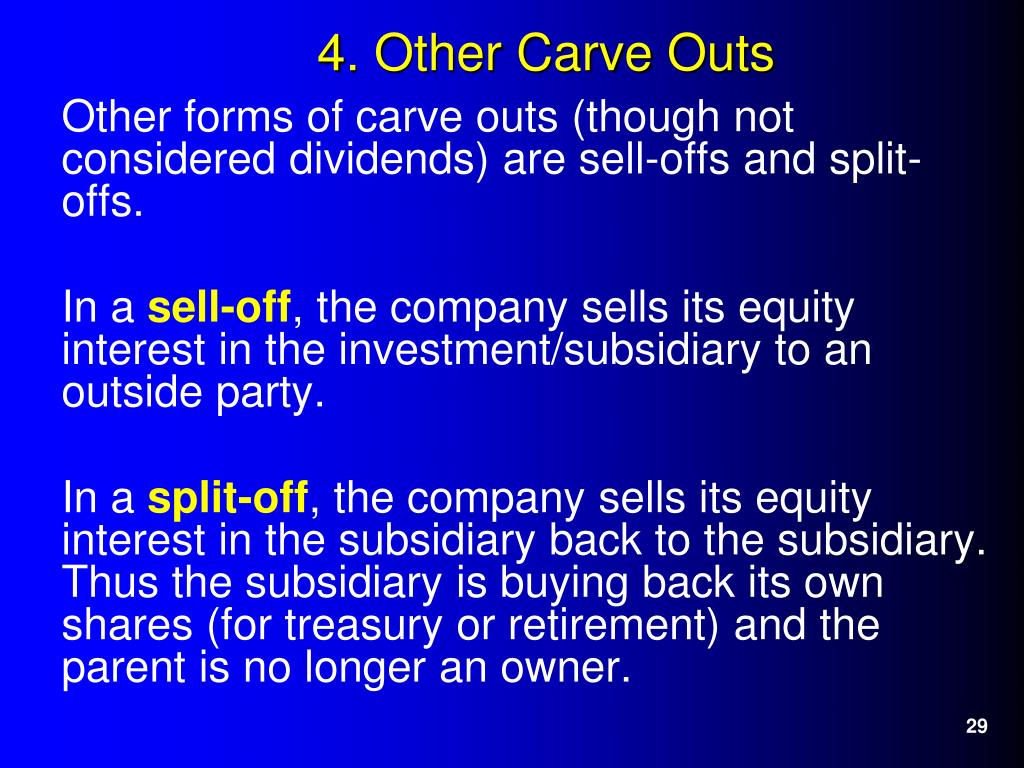 4. Other Carve Outs

Other forms of carve outs (though not considered dividends) are sell-offs and split-offs.

In a sell-off, the company sells its equity interest in the investment/subsidiary to an outside party.

In a split-off, the company sells its equity interest in the subsidiary back to the subsidiary. Thus the subsidiary is buying back its own shares (for treasury or retirement) and the parent is no longer an owner.

29